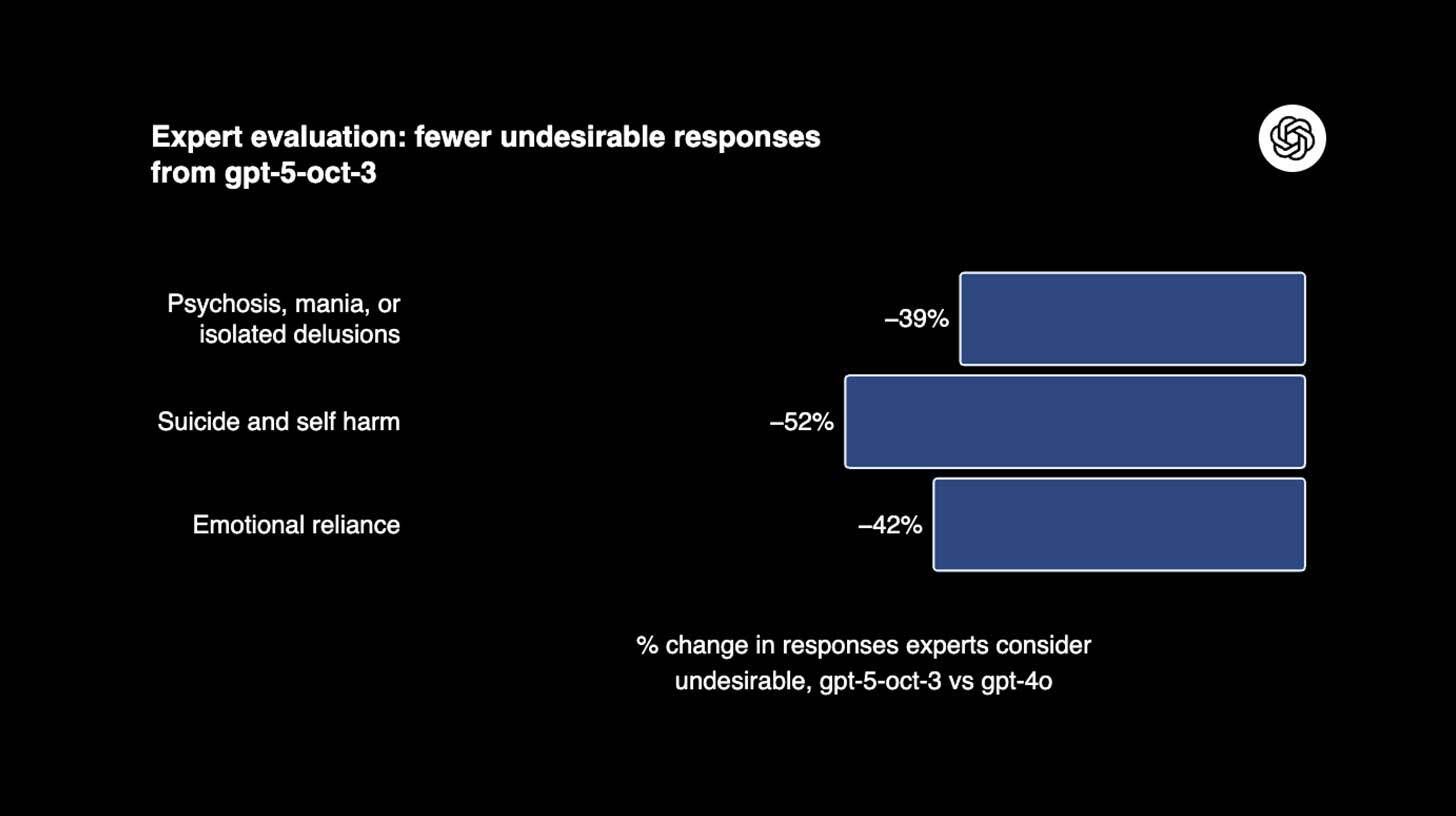 Expert evaluation: fewer undesirable responses from gpt-5-oct-3

Psychosis, mania, or isolated delusions –39%

Suicide and self harm –52%

Emotional reliance –42%

% change in responses experts consider undesirable, gpt-5-oct-3 vs gpt-4o